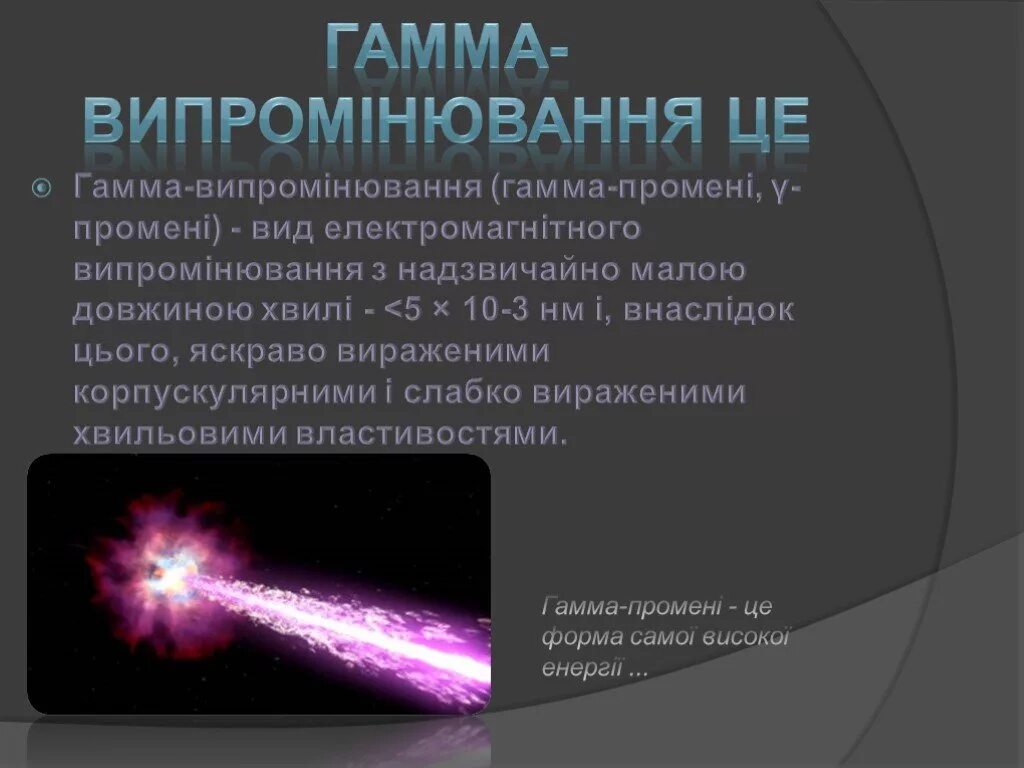 ГАММА-ВИПРОМІНЮВАННЯ ЦЕ

Гамма-випромінювання (гамма-промені, γ-промені) - вид електромагнітного випромінювання з надзвичайно малою довжиною хвилі - <5 × 10-3 нм і, внаслідок цього, яскраво вираженими корпускулярними і слабко вираженими хвильовими властивостями.

Гамма-промені - це форма самої високої енергії ...